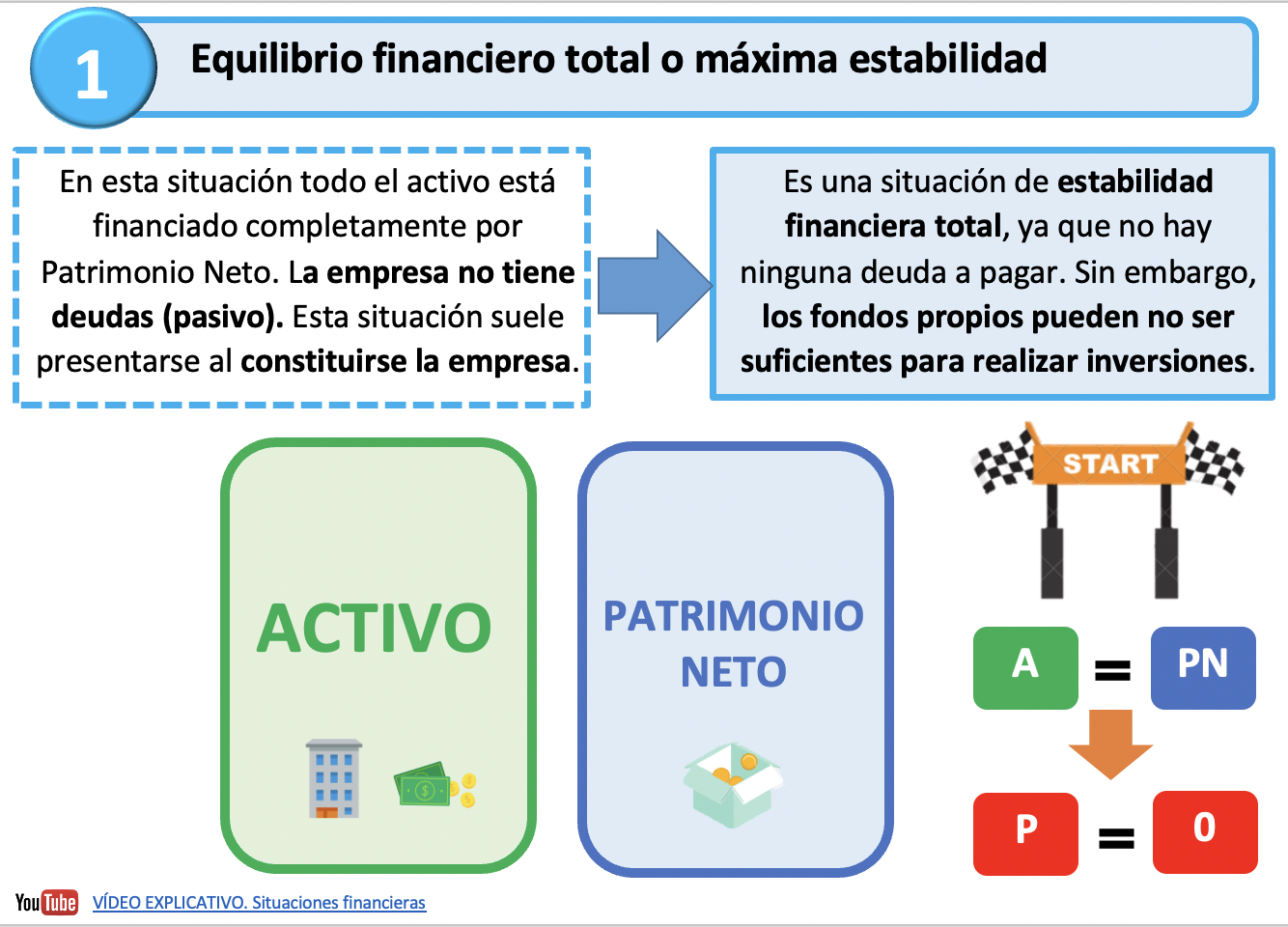 1

Equilibrio financiero total o máxima estabilidad

En esta situación todo el activo está financiado completamente por Patrimonio Neto. La empresa no tiene deudas (pasivo). Esta situación suele presentarse al constituirse la empresa.

Es una situación de estabilidad financiera total, ya que no hay ninguna deuda a pagar. Sin embargo, los fondos propios pueden no ser suficientes para realizar inversiones.

ACTIVO

PATRIMONIO NETO

START

A = PN

P = 0

YouTube VÍDEO EXPLICATIVO. Situaciones financieras